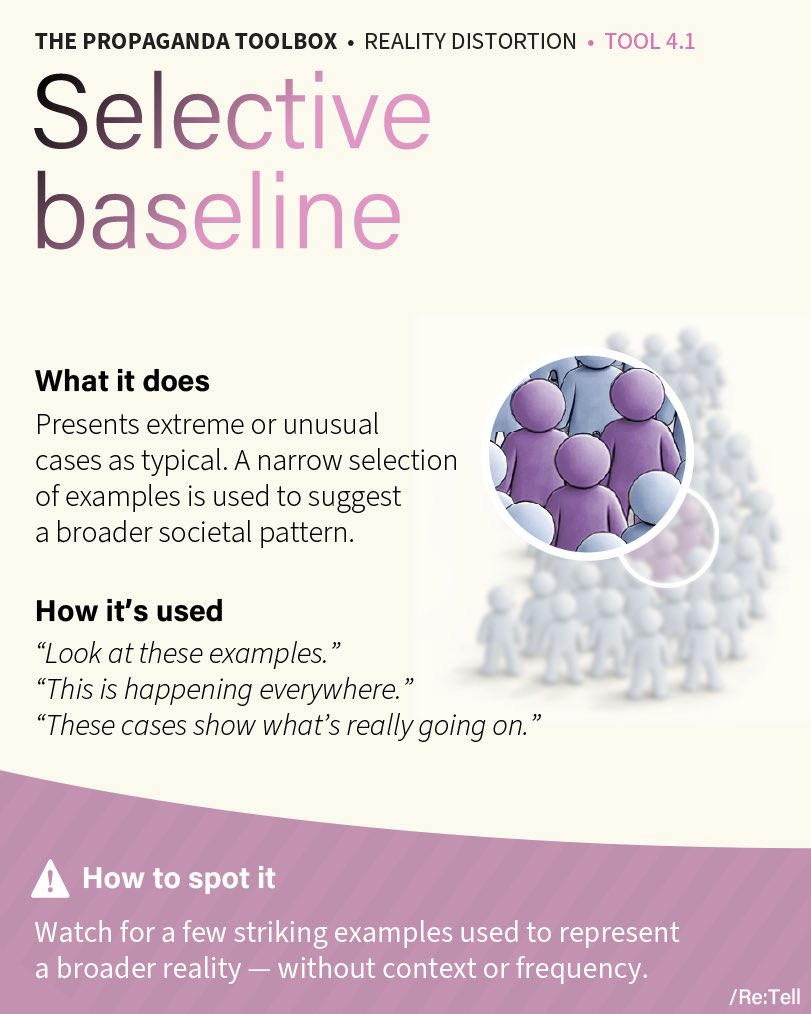 THE PROPAGANDA TOOLBOX • REALITY DISTORTION • TOOL 4.1

Selective baseline

What it does

Presents extreme or unusual cases as typical. A narrow selection of examples is used to suggest a broader societal pattern.

How it's used

"Look at these examples."
"This is happening everywhere."
"These cases show what's really going on."

How to spot it

Watch for a few striking examples used to represent a broader reality — without context or frequency.

/Re:Tell